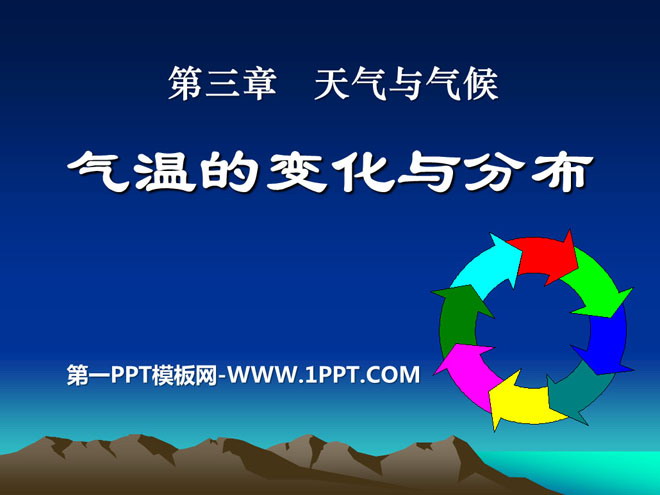 第三章　天气与气候

气温的变化与分布

第一PPT模板网-WWW.1PPT.COM